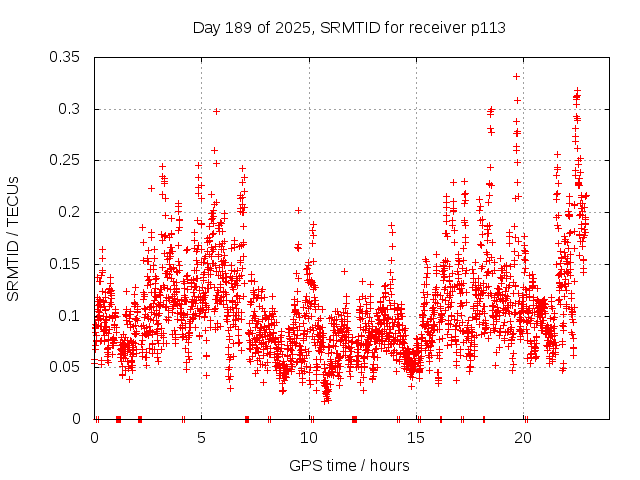 Day 189 of 2025, SRMTID for receiver p113

SRMTID / TECUs

0.35
0.3
0.25
0.2
0.15
0.1
0.05
0

0
5
10
15
20

GPS time / hours